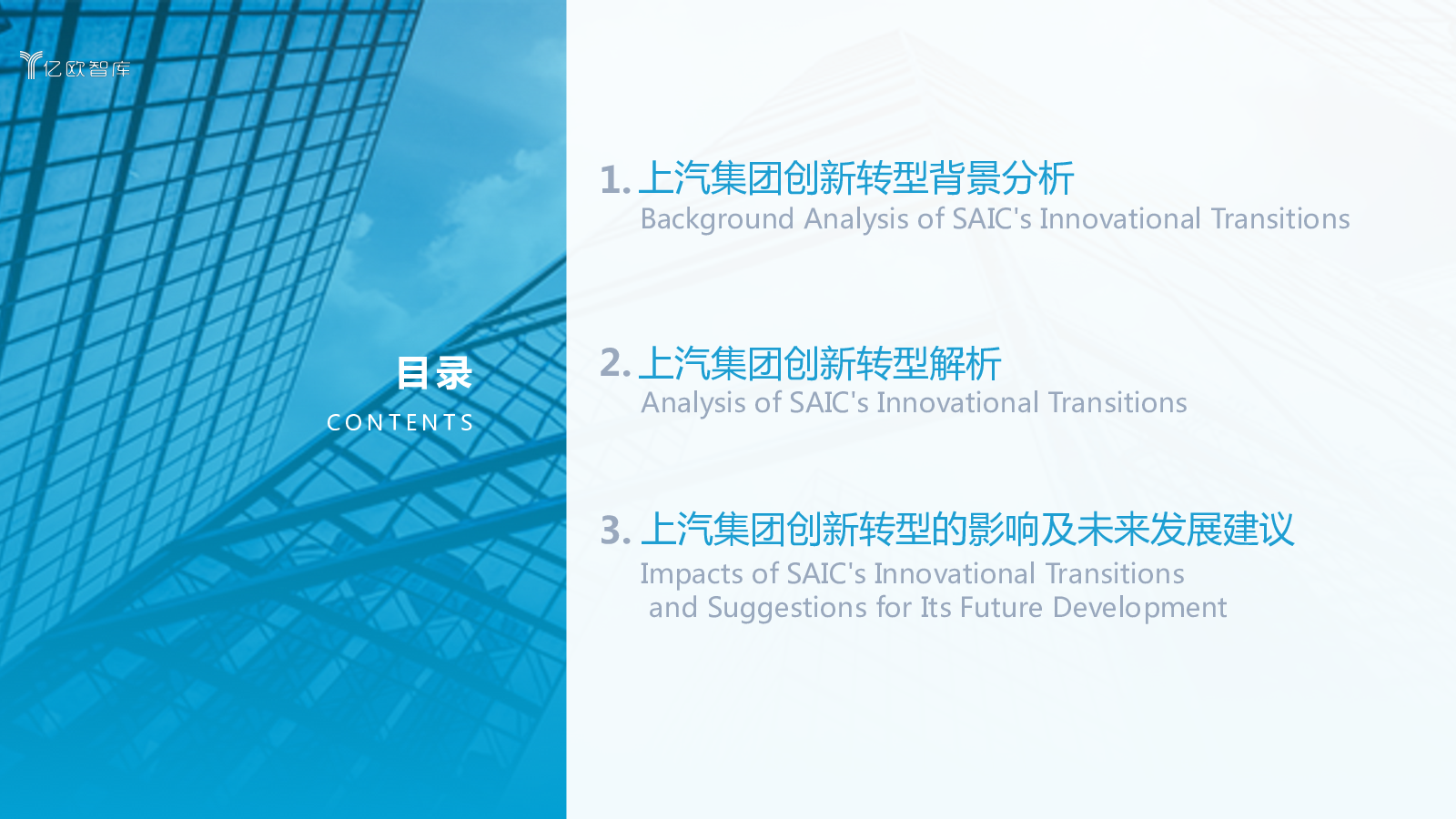 亿欧智库

目录
CONTENTS

1. 上汽集团创新转型背景分析
Background Analysis of SAIC's Innovational Transitions

2. 上汽集团创新转型解析
Analysis of SAIC's Innovational Transitions

3. 上汽集团创新转型的影响及未来发展建议
Impacts of SAIC's Innovational Transitions and Suggestions for Its Future Development